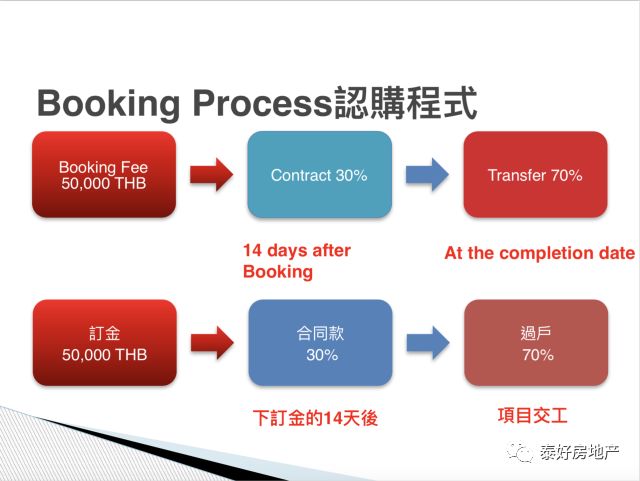 Booking Process認購程式

Booking Fee
50,000 THB

Contract 30%

Transfer 70%

14 days after Booking

At the completion date

訂金
50,000 THB

合同款
30%

過戶
70%

下訂金的14天後

項目交工

泰好房地产